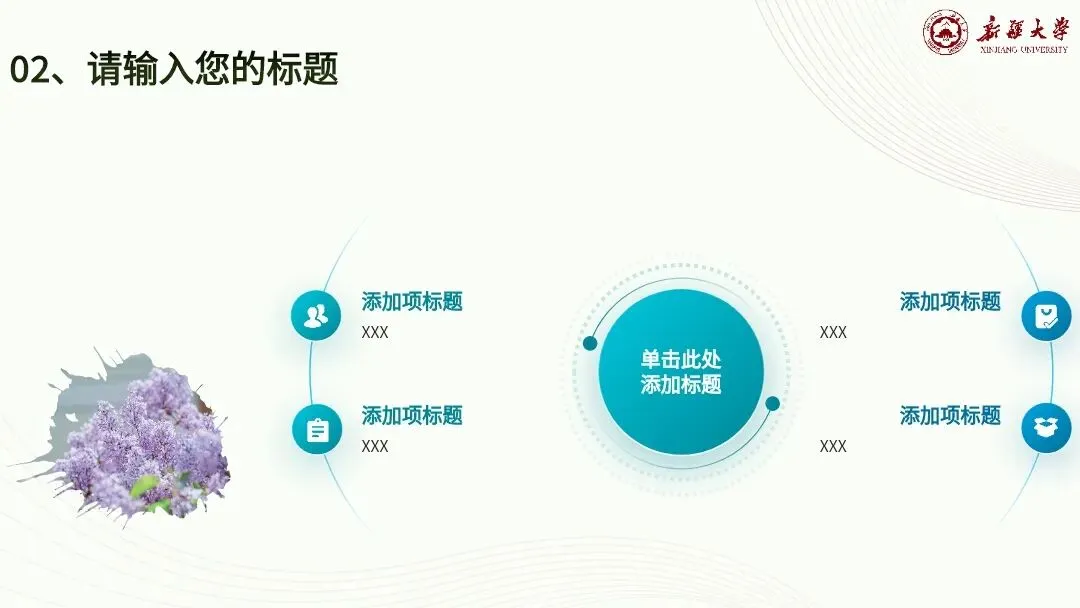 新疆大学
XINJIANG UNIVERSITY

02、请输入您的标题

添加项标题
XXX

添加项标题
XXX

单击此处
添加标题

添加项标题
XXX

添加项标题
XXX